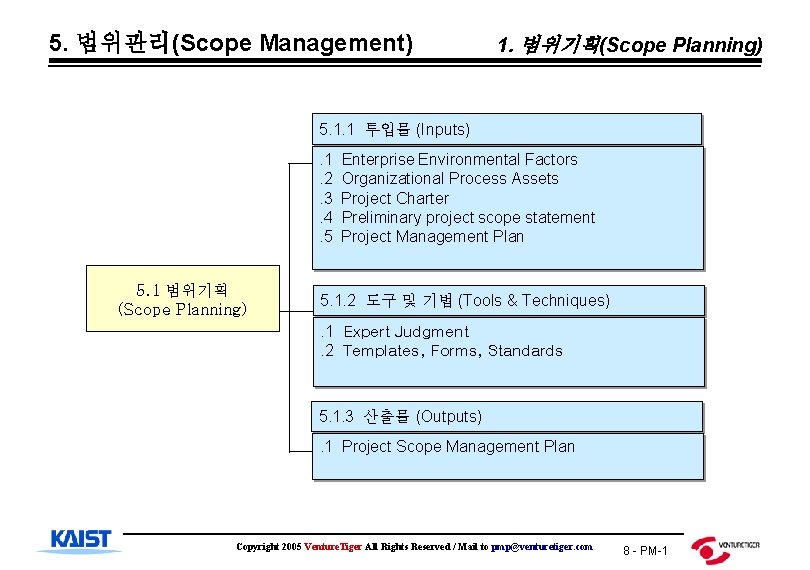 5. 범위관리(Scope Management)

1. 범위기획(Scope Planning)

5.1 범위기획
(Scope Planning)

5.1.1 투입물 (Inputs)

.1 Enterprise Environmental Factors
.2 Organizational Process Assets
.3 Project Charter
.4 Preliminary project scope statement
.5 Project Management Plan

5.1.2 도구 및 기법 (Tools & Techniques)

.1 Expert Judgment
.2 Templates, Forms, Standards

5.1.3 산출물 (Outputs)

.1 Project Scope Management Plan

KAIST

Copyright 2005 VentureTiger All Rights Reserved / Mail to pmp@venturetiger.com

8 - PM-1

VENTURETIGER